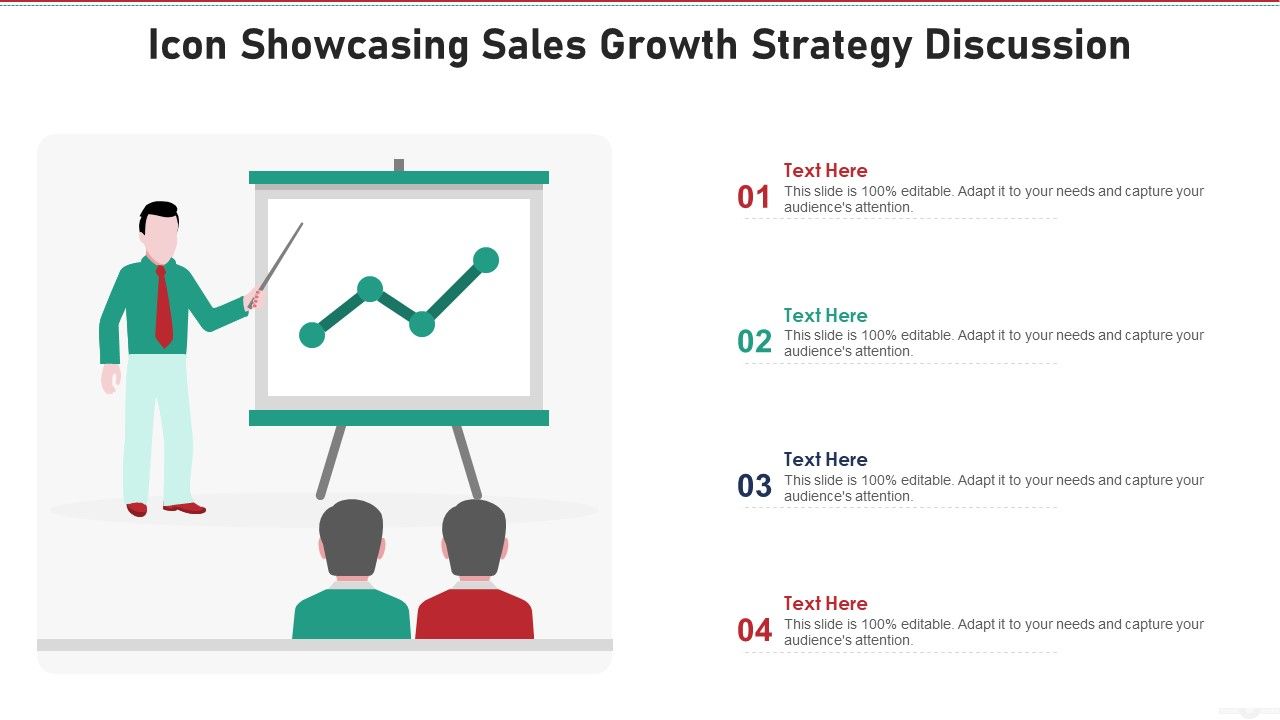 Icon Showcasing Sales Growth Strategy Discussion

01
Text Here
This slide is 100% editable. Adapt it to your needs and capture your audience's attention.

02
Text Here
This slide is 100% editable. Adapt it to your needs and capture your audience's attention.

03
Text Here
This slide is 100% editable. Adapt it to your needs and capture your audience's attention.

04
Text Here
This slide is 100% editable. Adapt it to your needs and capture your audience's attention.